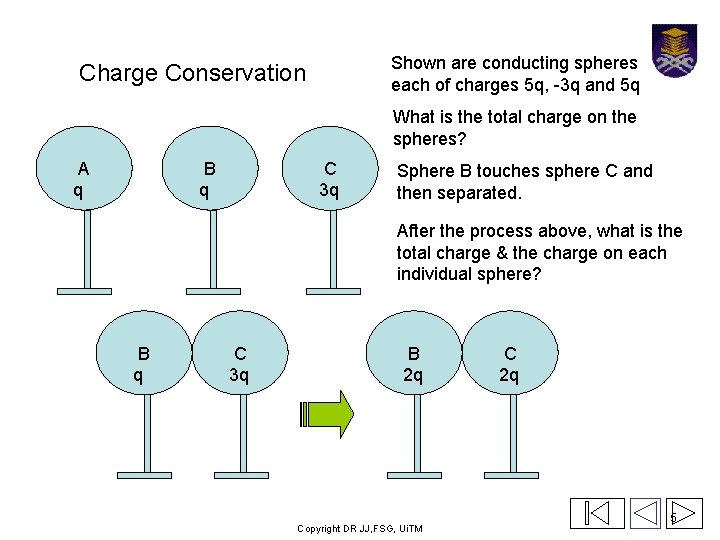 Charge Conservation

Shown are conducting spheres each of charges 5q, -3q and 5q

What is the total charge on the spheres?

Sphere B touches sphere C and then separated.

After the process above, what is the total charge & the charge on each individual sphere?

A
q

B
q

C
3q

B
q

C
3q

B
2q

C
2q

Copyright DR JJ,FSG, UiTM

5